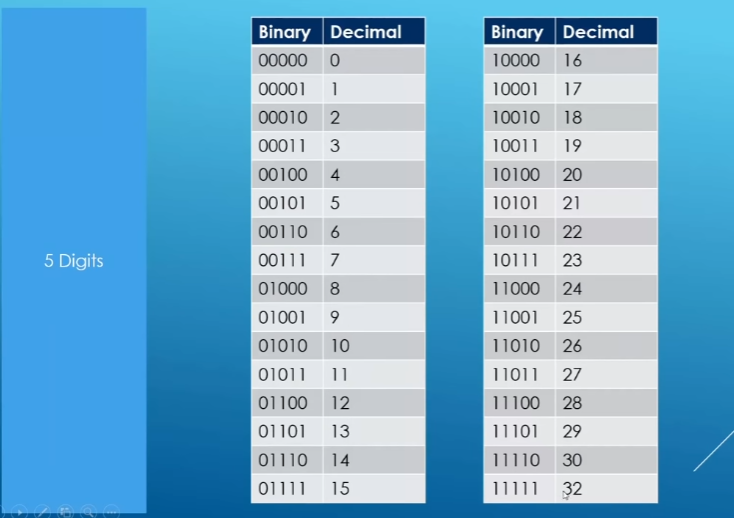 5 Digits

| Binary | Decimal |
|---|---|
| 00000 | 0 |
| 00001 | 1 |
| 00010 | 2 |
| 00011 | 3 |
| 00100 | 4 |
| 00101 | 5 |
| 00110 | 6 |
| 00111 | 7 |
| 01000 | 8 |
| 01001 | 9 |
| 01010 | 10 |
| 01011 | 11 |
| 01100 | 12 |
| 01101 | 13 |
| 01110 | 14 |
| 01111 | 15 |

| Binary | Decimal |
|---|---|
| 10000 | 16 |
| 10001 | 17 |
| 10010 | 18 |
| 10011 | 19 |
| 10100 | 20 |
| 10101 | 21 |
| 10110 | 22 |
| 10111 | 23 |
| 11000 | 24 |
| 11001 | 25 |
| 11010 | 26 |
| 11011 | 27 |
| 11100 | 28 |
| 11101 | 29 |
| 11110 | 30 |
| 11111 | 32 |